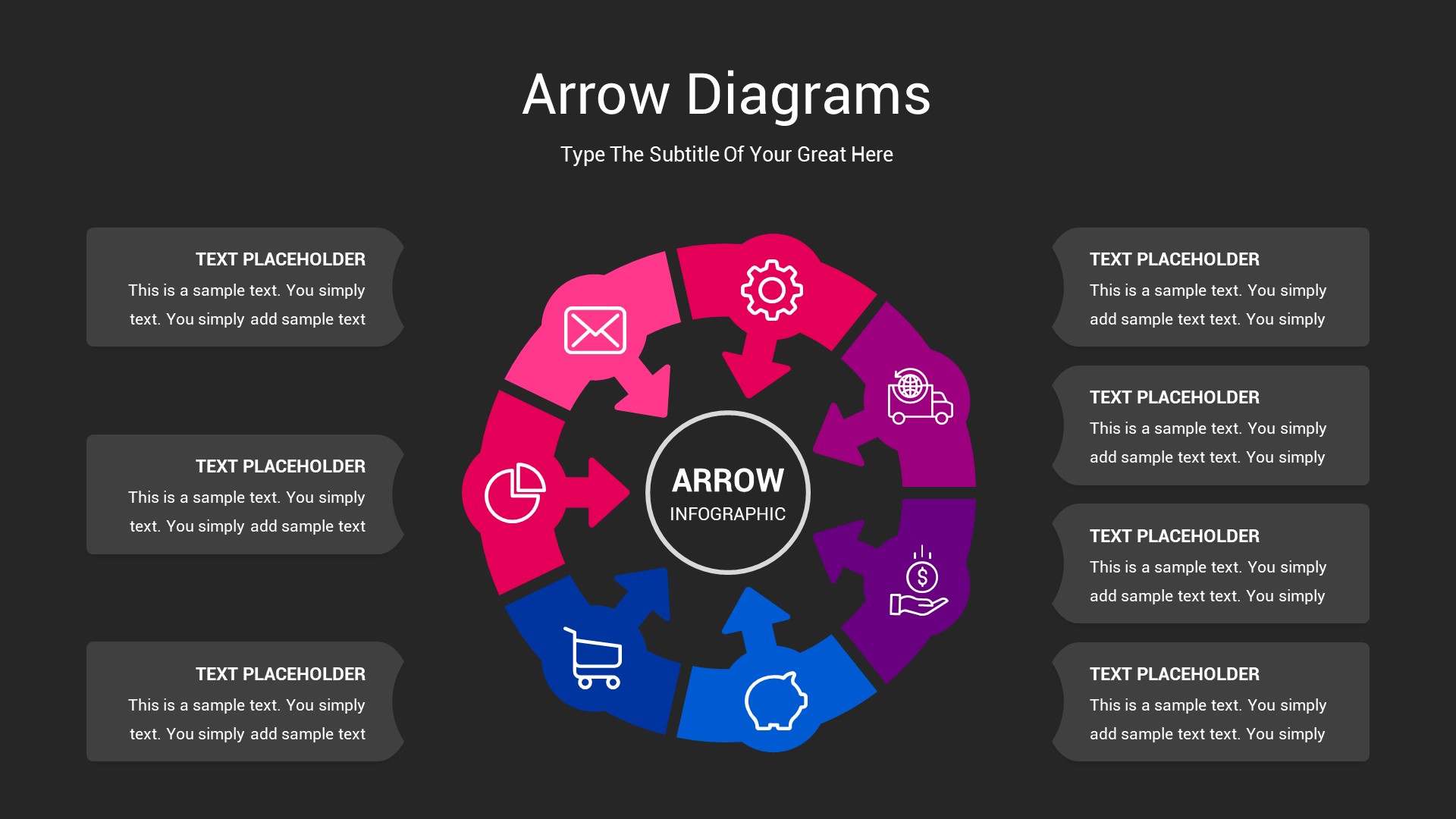 Arrow Diagrams

Type The Subtitle Of Your Great Here

TEXT PLACEHOLDER
This is a sample text. You simply text. You simply add sample text

TEXT PLACEHOLDER
This is a sample text. You simply text. You simply add sample text

TEXT PLACEHOLDER
This is a sample text. You simply text. You simply add sample text

ARROW
INFOGRAPHIC

TEXT PLACEHOLDER
This is a sample text. You simply add sample text text. You simply

TEXT PLACEHOLDER
This is a sample text. You simply add sample text text. You simply

TEXT PLACEHOLDER
This is a sample text. You simply add sample text text. You simply

TEXT PLACEHOLDER
This is a sample text. You simply add sample text text. You simply